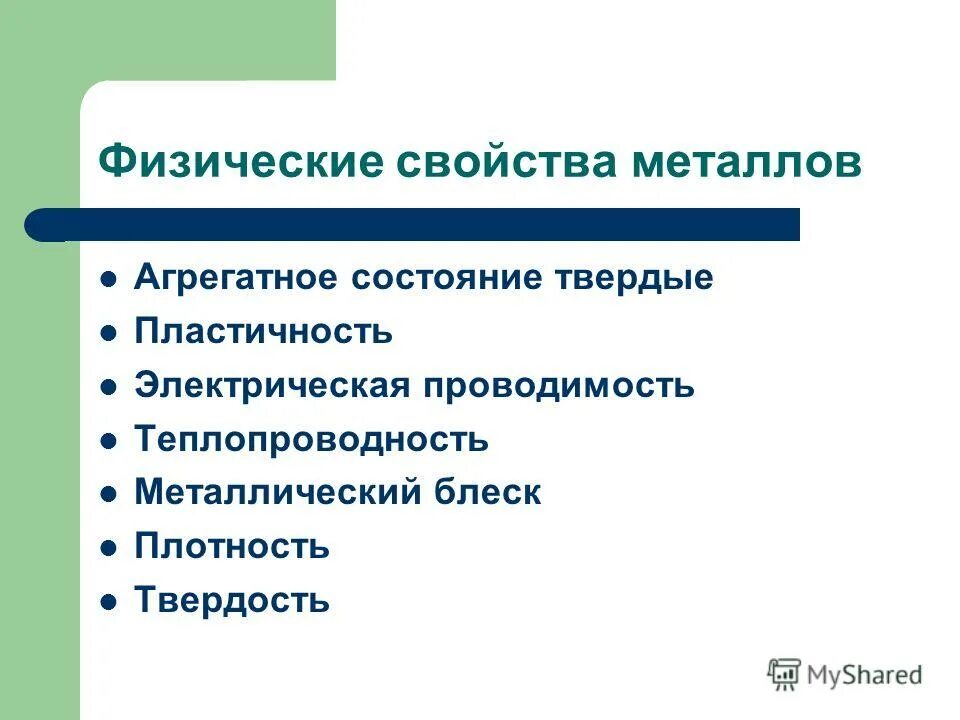 Физические свойства металлов

- Агрегатное состояние твердые
- Пластичность
- Электрическая проводимость
- Теплопроводность
- Металлический блеск
- Плотность
- Твердость

MyShared